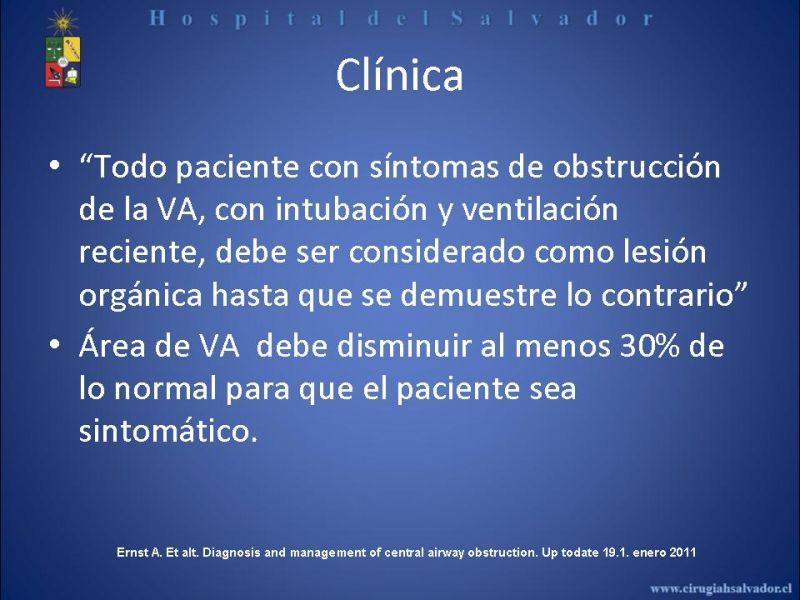 Hospital del Salvador

Clínica

• “Todo paciente con síntomas de obstrucción de la VA, con intubación y ventilación reciente, debe ser considerado como lesión orgánica hasta que se demuestre lo contrario”

• Área de VA debe disminuir al menos 30% de lo normal para que el paciente sea sintomático.

Ernst A. Et alt. Diagnosis and management of central airway obstruction. Up todate 19.1. enero 2011

www.cirugiahsalvador.cl